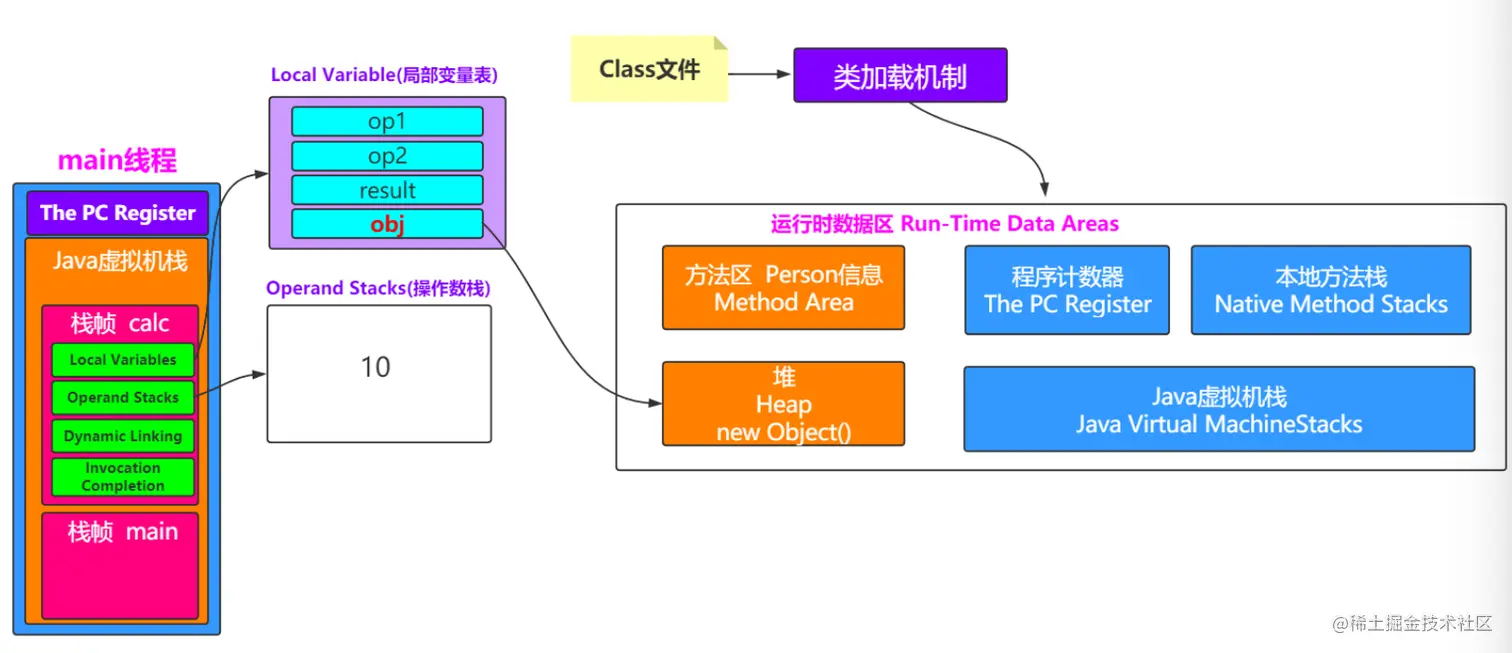 main线程

The PC Register

Java虚拟机栈

栈帧 calc

Local Variables

Operand Stacks

Dynamic Linking

Invocation Completion

栈帧 main

Local Variable(局部变量表)

op1

op2

result

obj

Operand Stacks(操作数栈)

10

Class文件

类加载机制

运行时数据区 Run-Time Data Areas

方法区 Person信息
Method Area

程序计数器
The PC Register

本地方法栈
Native Method Stacks

堆
Heap
new Object()

Java虚拟机栈
Java Virtual MachineStacks

@稀土掘金技术社区